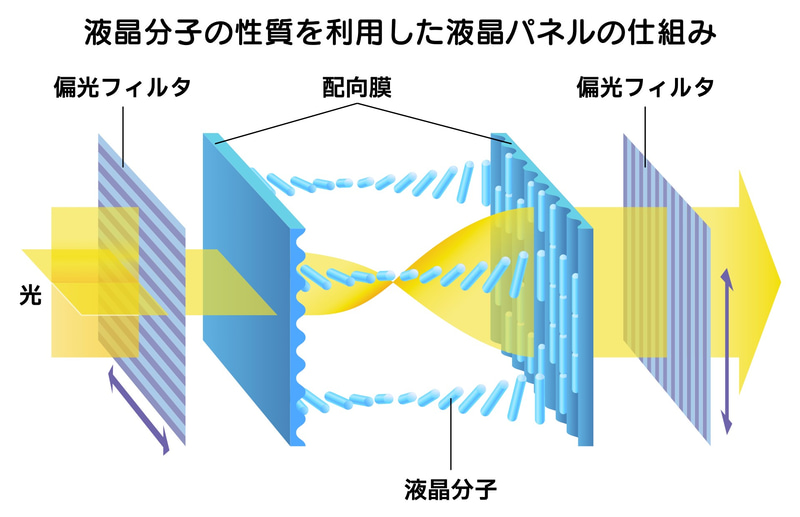 液晶分子の性質を利用した液晶パネルの仕組み

偏光フィルタ

配向膜

偏光フィルタ

光

液晶分子